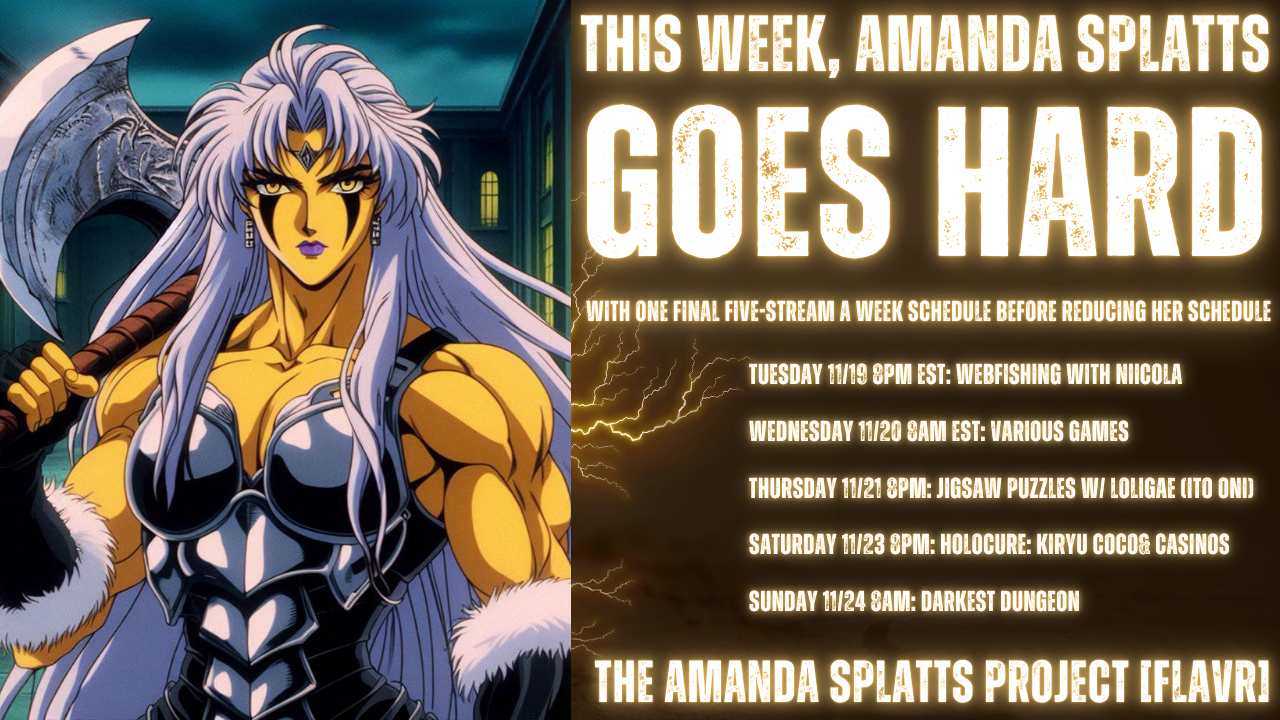 THIS WEEK, AMANDA SPLATTS
GOES HARD

WITH ONE FINAL FIVE-STREAM A WEEK SCHEDULE BEFORE REDUCING HER SCHEDULE

TUESDAY 11/19 8PM EST: WEBFISHING WITH NIICOLA

WEDNESDAY 11/20 8AM EST: VARIOUS GAMES

THURSDAY 11/21 8PM: JIGSAW PUZZLES W/ LOLIGAE (ITO ONI)

SATURDAY 11/23 8PM: HOLOCURE: KIRYU COCO& CASINOS

SUNDAY 11/24 8AM: DARKEST DUNGEON

THE AMANDA SPLATTS PROJECT [FLAVR]